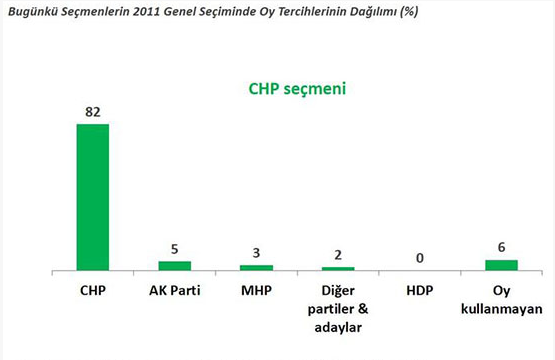 Bugünkü Seçmenlerin 2011 Genel Seçiminde Oy Tercihlerinin Dağılımı (%)

CHP seçmeni

82
5
3
2
0
6

CHP
AK Parti
MHP
Diğer partiler & adaylar
HDP
Oy kullanmayan